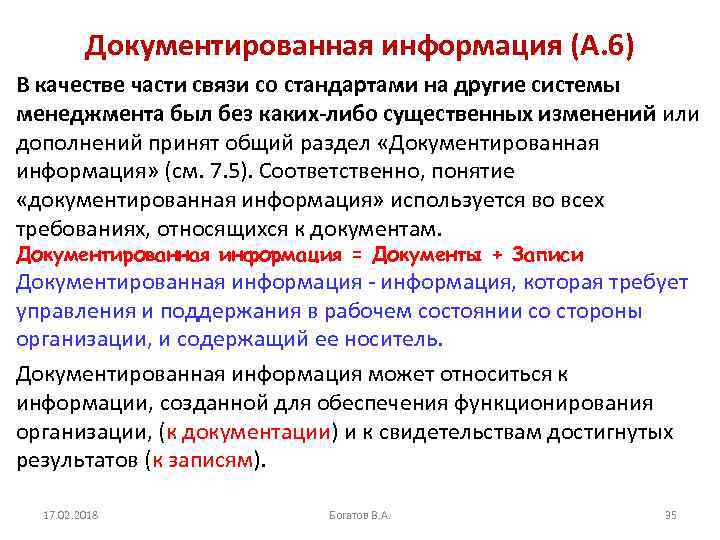 Документированная информация (А.6)

В качестве части связи со стандартами на другие системы менеджмента был без каких-либо существенных изменений или дополнений принят общий раздел «Документированная информация» (см. 7.5). Соответственно, понятие «документированная информация» используется во всех требованиях, относящихся к документам.

Документированная информация = Документы + Записи

Документированная информация - информация, которая требует управления и поддержания в рабочем состоянии со стороны организации, и содержащий ее носитель.

Документированная информация может относиться к информации, созданной для обеспечения функционирования организации, (к документации) и к свидетельствам достигнутых результатов (к записям).

17.02.2018

Богатов В.А.

35